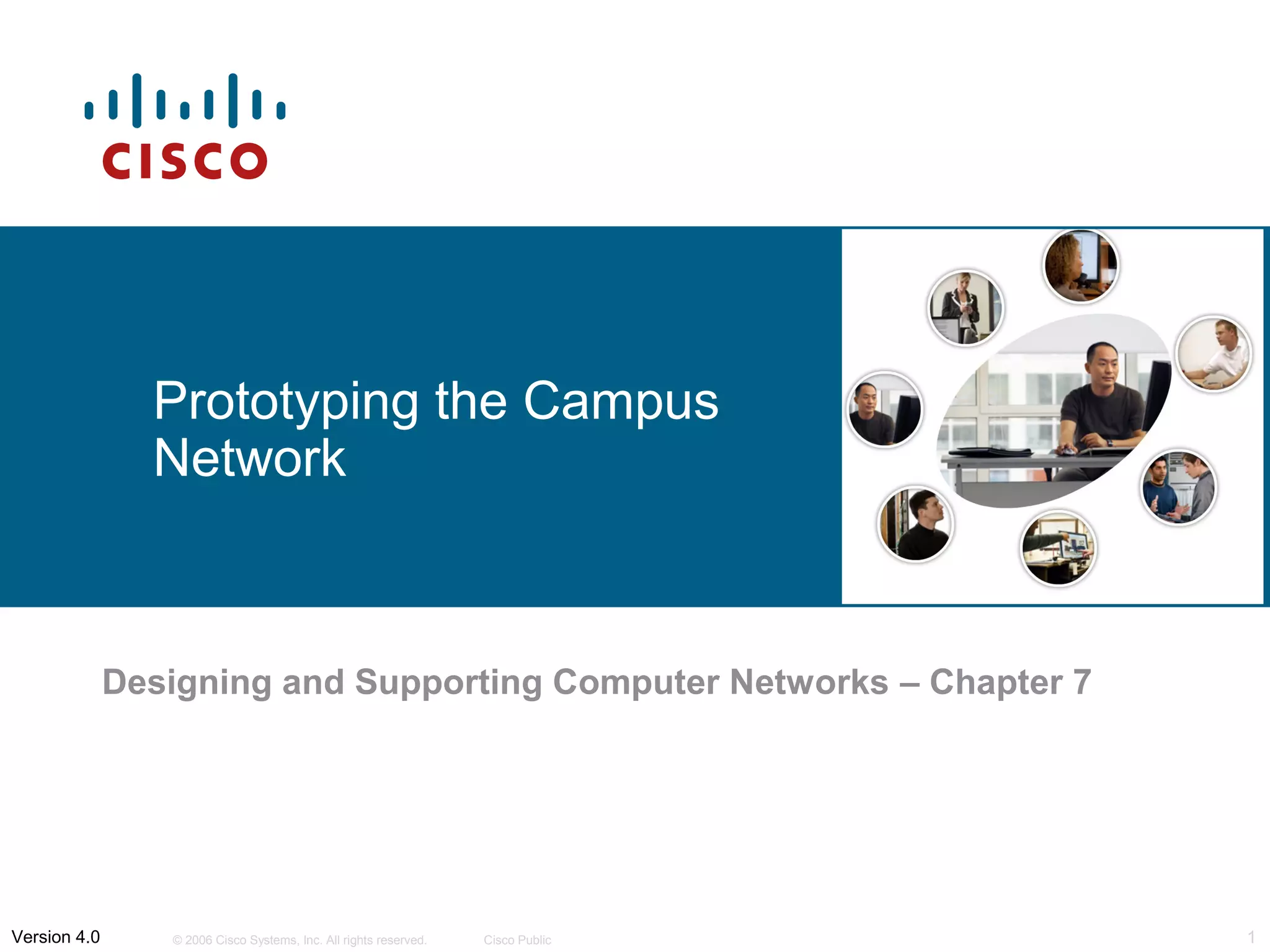 CISCO

Prototyping the Campus Network

Designing and Supporting Computer Networks – Chapter 7

Version 4.0

© 2006 Cisco Systems, Inc. All rights reserved.

Cisco Public

1